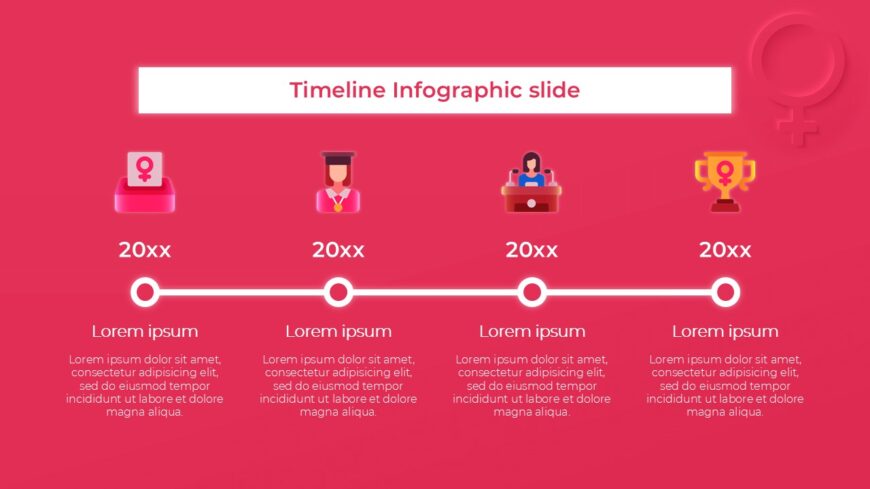 Timeline Infographic slide

20xx

Lorem ipsum

Lorem ipsum dolor sit amet, consectetur adipisicing elit, sed do eiusmod tempor incididunt ut labore et dolore magna aliqua.

20xx

Lorem ipsum

Lorem ipsum dolor sit amet, consectetur adipisicing elit, sed do eiusmod tempor incididunt ut labore et dolore magna aliqua.

20xx

Lorem ipsum

Lorem ipsum dolor sit amet, consectetur adipisicing elit, sed do eiusmod tempor incididunt ut labore et dolore magna aliqua.

20xx

Lorem ipsum

Lorem ipsum dolor sit amet, consectetur adipisicing elit, sed do eiusmod tempor incididunt ut labore et dolore magna aliqua.